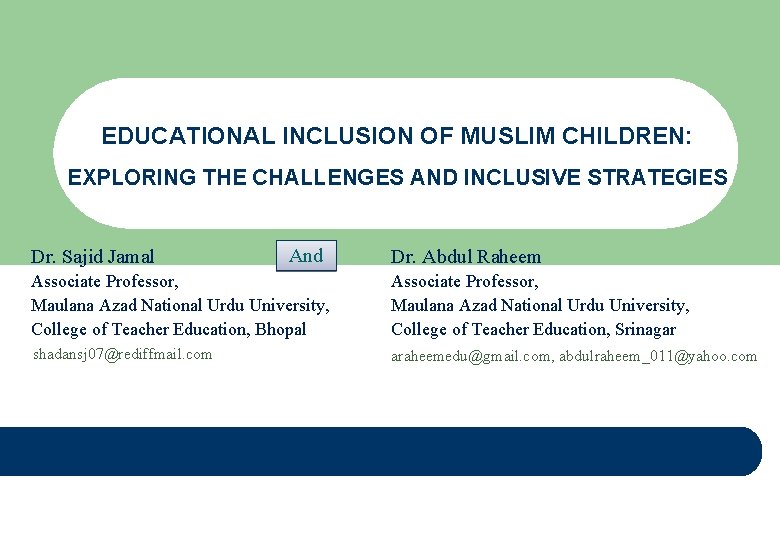 EDUCATIONAL INCLUSION OF MUSLIM CHILDREN:

EXPLORING THE CHALLENGES AND INCLUSIVE STRATEGIES

Dr. Sajid Jamal
Associate Professor,
Maulana Azad National Urdu University,
College of Teacher Education, Bhopal
shadansj07@rediffmail.com

And

Dr. Abdul Raheem
Associate Professor,
Maulana Azad National Urdu University,
College of Teacher Education, Srinagar
araheemedu@gmail.com, abdulraheem_011@yahoo.com